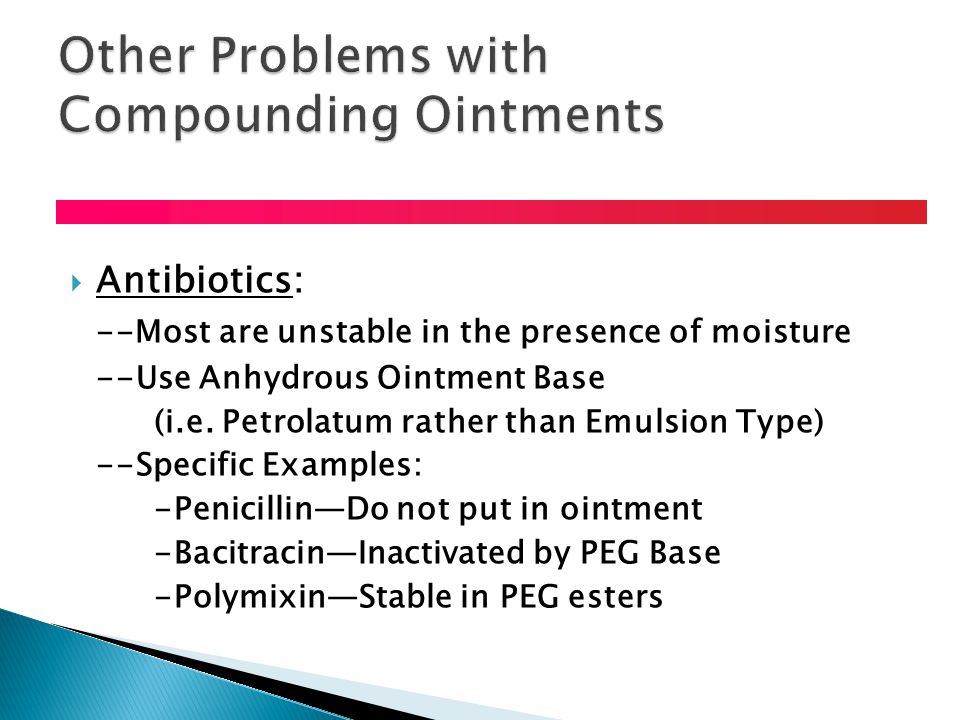 Other Problems with Compounding Ointments

Antibiotics:

--Most are unstable in the presence of moisture

--Use Anhydrous Ointment Base

(i.e. Petrolatum rather than Emulsion Type)

--Specific Examples:

-Penicillin—Do not put in ointment

-Bacitracin—Inactivated by PEG Base

-Polymixin—Stable in PEG esters